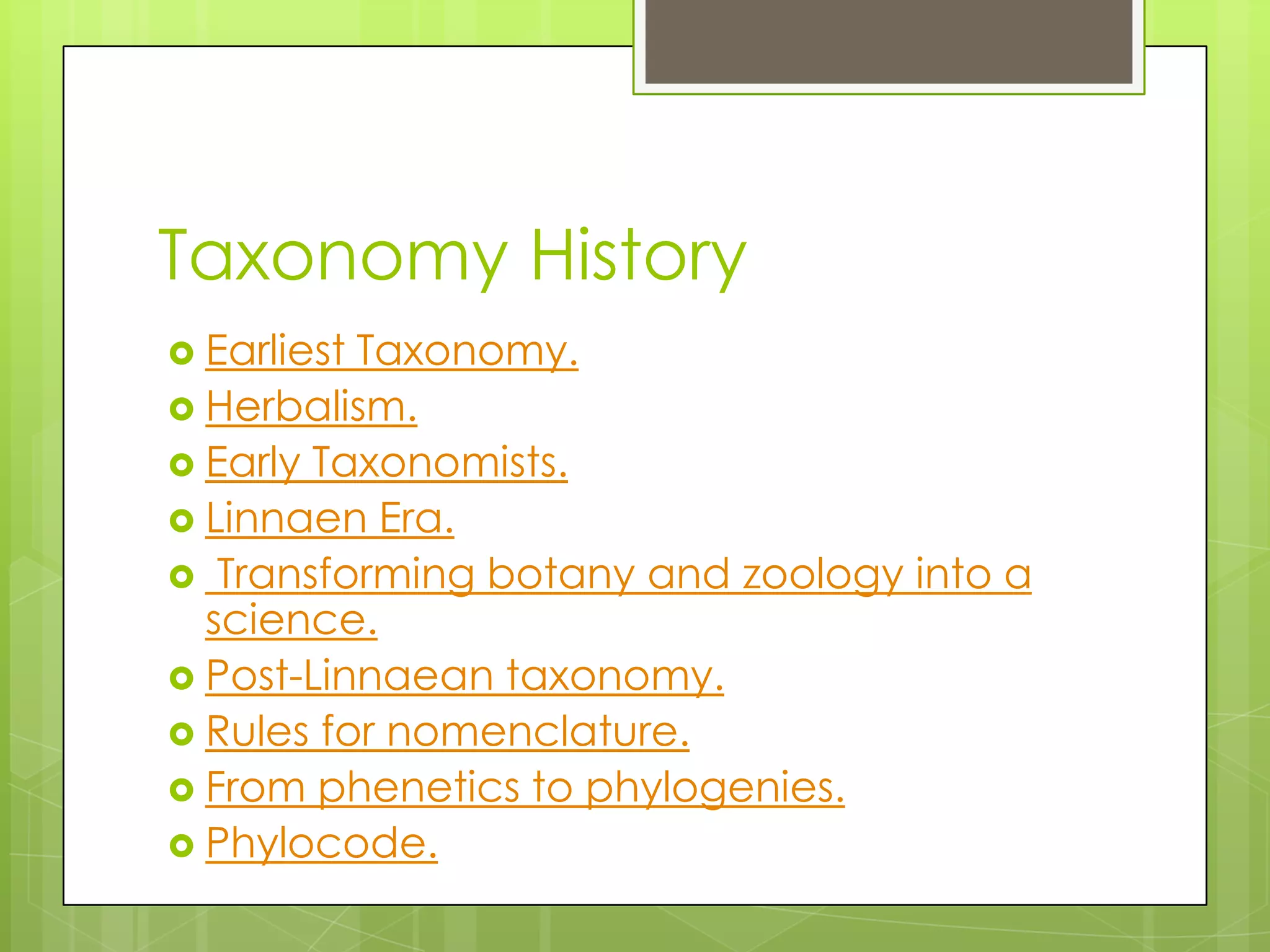 Taxonomy History

Earliest Taxonomy.
Herbalism.
Early Taxonomists.
Linnaen Era.
Transforming botany and zoology into a science.
Post-Linnaean taxonomy.
Rules for nomenclature.
From phenetics to phylogenies.
Phylocode.